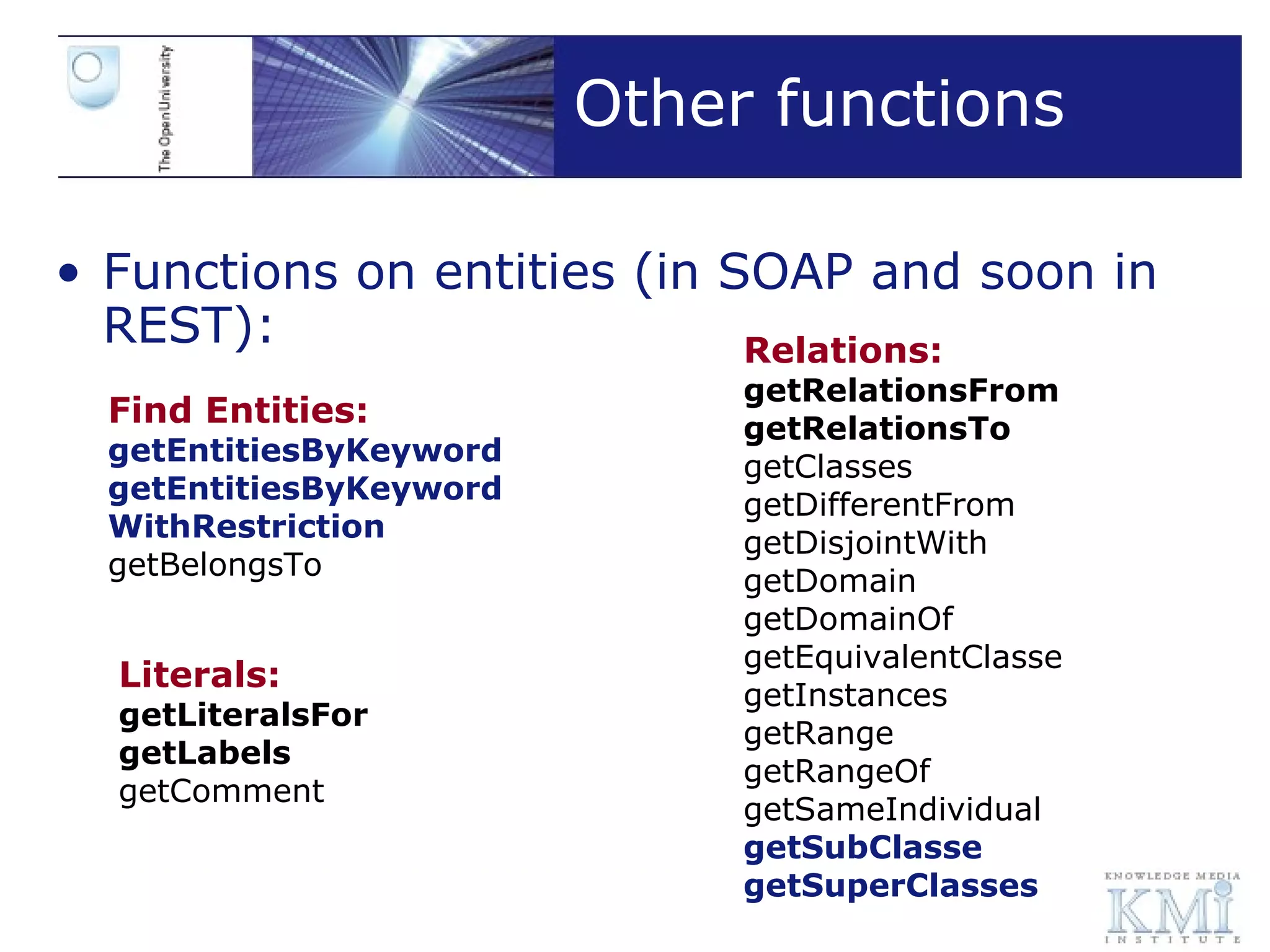 The Open University

Other functions

• Functions on entities (in SOAP and soon in REST):

Find Entities:
getEntitiesByKeyword
getEntitiesByKeyword WithRestriction
getBelongsTo

Literals:
getLiteralsFor
getLabels
getComment

Relations:
getRelationsFrom
getRelationsTo
getClasses
getDifferentFrom
getDisjointWith
getDomain
getDomainOf
getEquivalentClasse
getInstances
getRange
getRangeOf
getSameIndividual
getSubClasse
getSuperClasses

KNOWLEDGE MEDIA
KMi
INSTITUTE